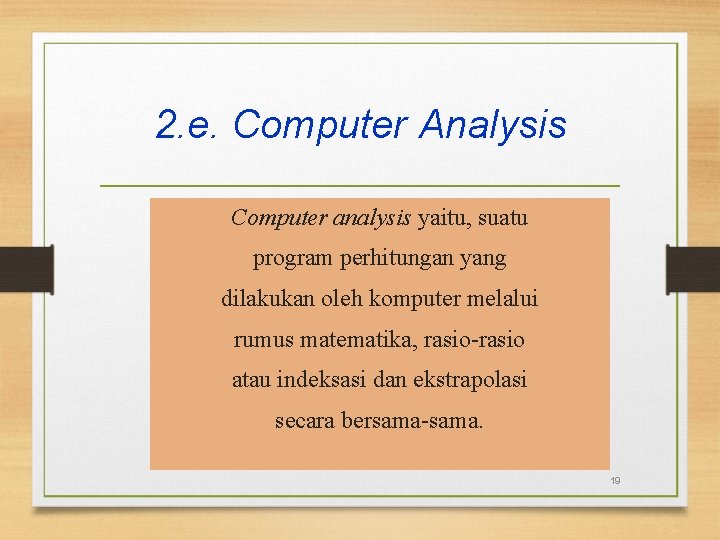 2.e. Computer Analysis

Computer analysis yaitu, suatu program perhitungan yang dilakukan oleh komputer melalui rumus matematika, rasio-rasio atau indeksasi dan ekstrapolasi secara bersama-sama.

19